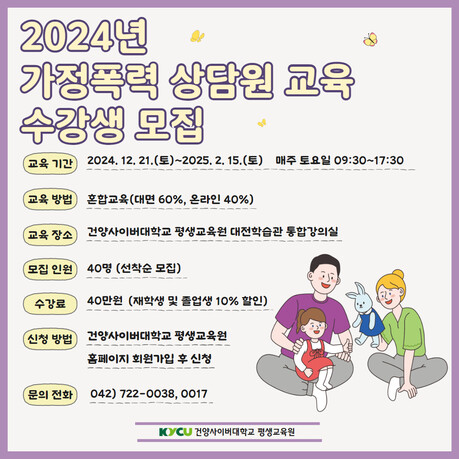 2024년
가정폭력 상담원 교육
수강생 모집

교육 기간 2024. 12. 21.(토)~2025. 2. 15.(토) 매주 토요일 09:30~17:30

교육 방법 혼합교육(대면 60%, 온라인 40%)

교육 장소 건양사이버대학교 평생교육원 대전학습관 통합강의실

모집 인원 40명 (선착순 모집)

수강료 40만원 (재학생 및 졸업생 10% 할인)

신청 방법 건양사이버대학교 평생교육원 홈페이지 회원가입 후 신청

문의 전화 042) 722-0038, 0017

KYCU 건양사이버대학교 평생교육원